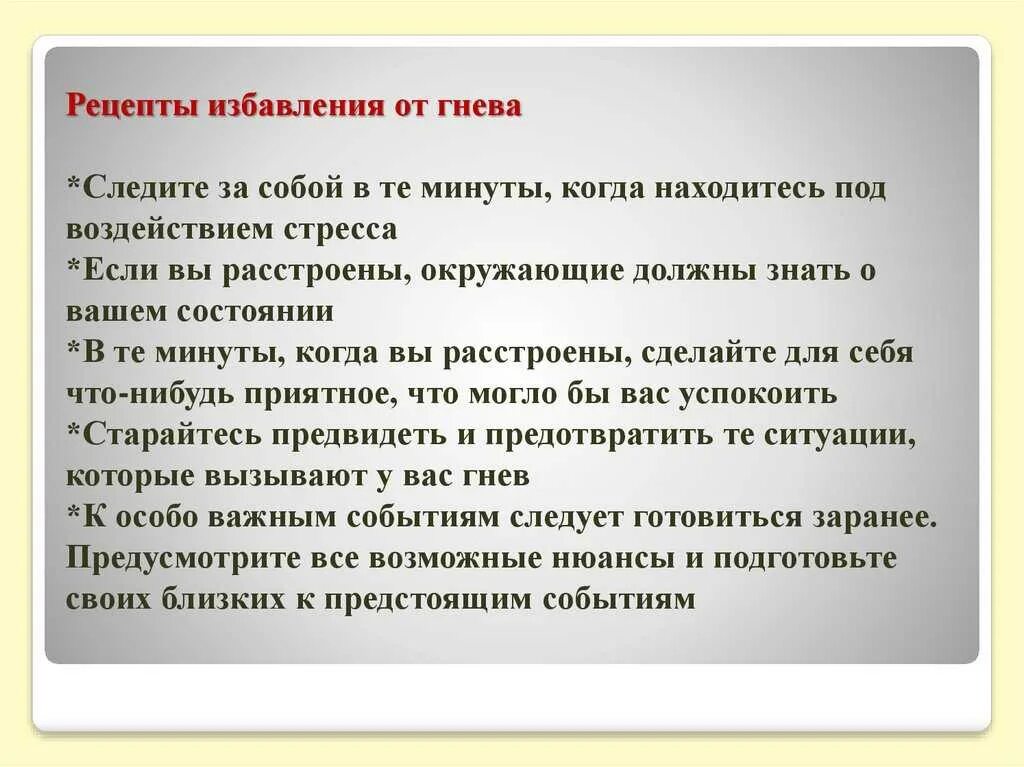 Рецепты избавления от гнева

*Следите за собой в те минуты, когда находитесь под воздействием стресса
*Если вы расстроены, окружающие должны знать о вашем состоянии
*В те минуты, когда вы расстроены, сделайте для себя что-нибудь приятное, что могло бы вас успокоить
*Старайтесь предвидеть и предотвратить те ситуации, которые вызывают у вас гнев
*К особо важным событиям следует готовиться заранее. Предусмотрите все возможные нюансы и подготовьте своих близких к предстоящим событиям